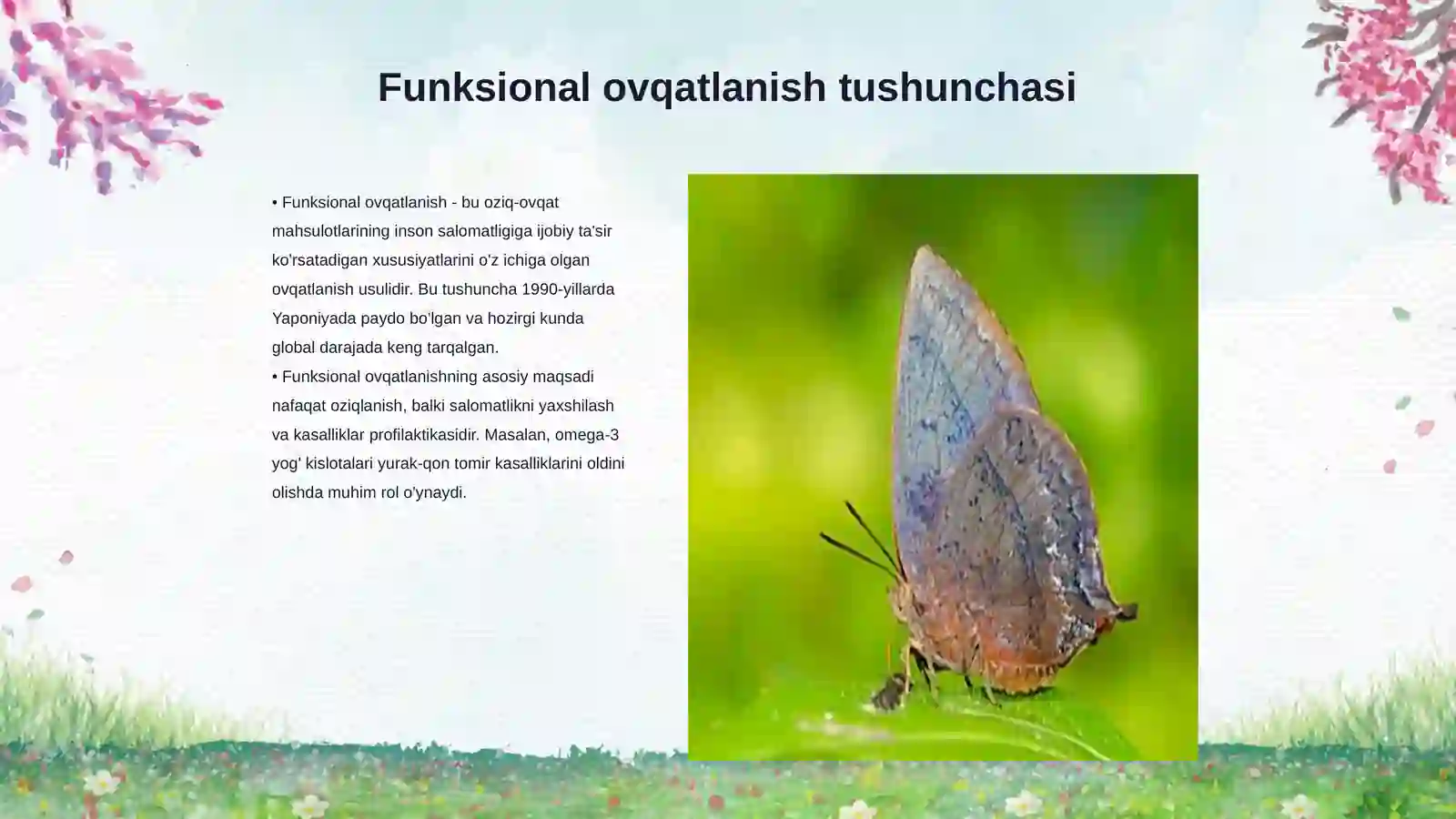 Funksional ovqatlanish tushunchasi

• Funksional ovqatlanish - bu oziq-ovqat mahsulotlarining inson salomatligiga ijobiy ta'sir ko'rsatadigan xususiyatlarini o'z ichiga olgan ovqatlanish usulidir. Bu tushuncha 1990-yillarda Yaponiyada paydo bo'lgan va hozirgi kunda global darajada keng tarqalgan.

• Funksional ovqatlanishning asosiy maqsadi nafaqat oziqlanish, balki salomatlikni yaxshilash va kasalliklar profilaktikasidir. Masalan, omega-3 yog' kislotalari yurak-qon tomir kasalliklarini oldini olishda muhim rol o'ynaydi.